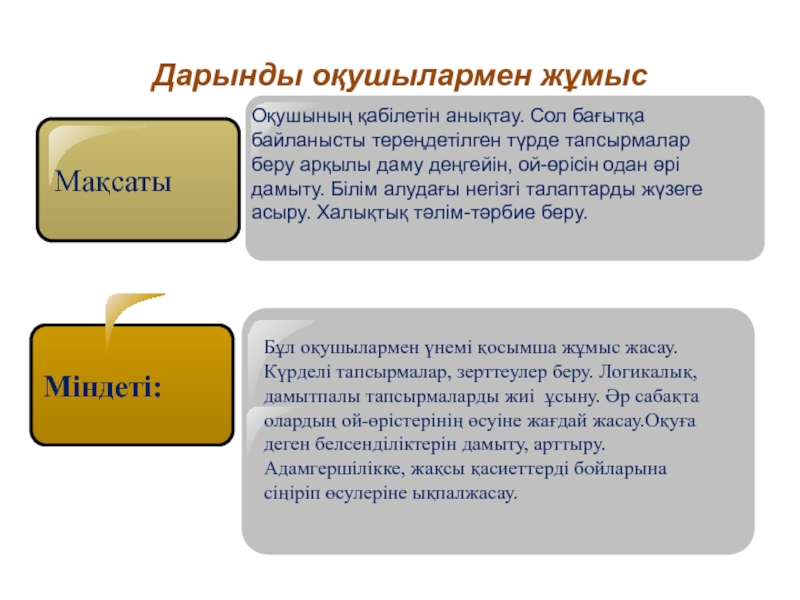 Дарынды оқушылармен жұмыс

Мақсаты

Оқушының қабілетін анықтау. Сол бағытқа байланысты тереңдетілген түрде тапсырмалар беру арқылы даму деңгейін, ой-өрісін одан әрі дамыту. Білім алудағы негізгі талаптарды жүзеге асыру. Халықтық тәлім-тәрбие беру.

Міндеті:

Бұл оқушылармен үнемі қосымша жұмыс жасау. Күрделі тапсырмалар, зерттеулер беру. Логикалық, дамытпалы тапсырмаларды жиі ұсыну. Әр сабақта олардың ой-өрістерінің өсуіне жағдай жасау.Оқуға деген белсенділіктерін дамыту, арттыру. Адамгершілікке, жақсы қасиеттерді бойларына сіңіріп өсулеріне ықпалжасау.